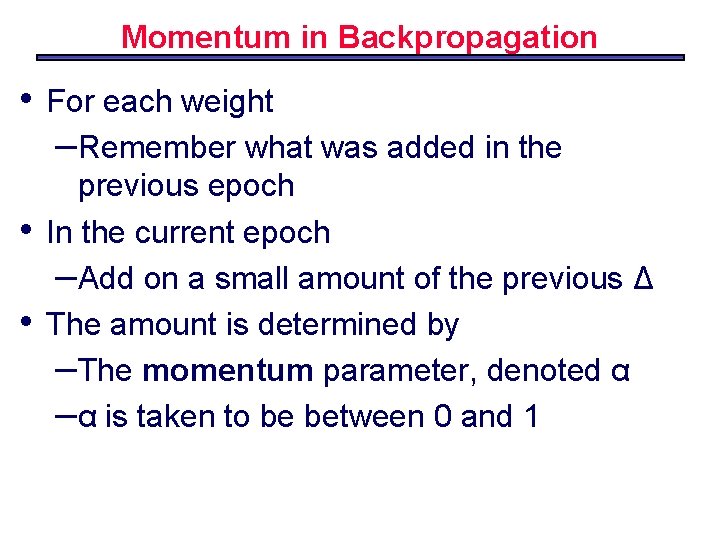 Momentum in Backpropagation

• For each weight
 – Remember what was added in the previous epoch
• In the current epoch
 – Add on a small amount of the previous Δ
• The amount is determined by
 – The **momentum** parameter, denoted α
 – α is taken to be between 0 and 1